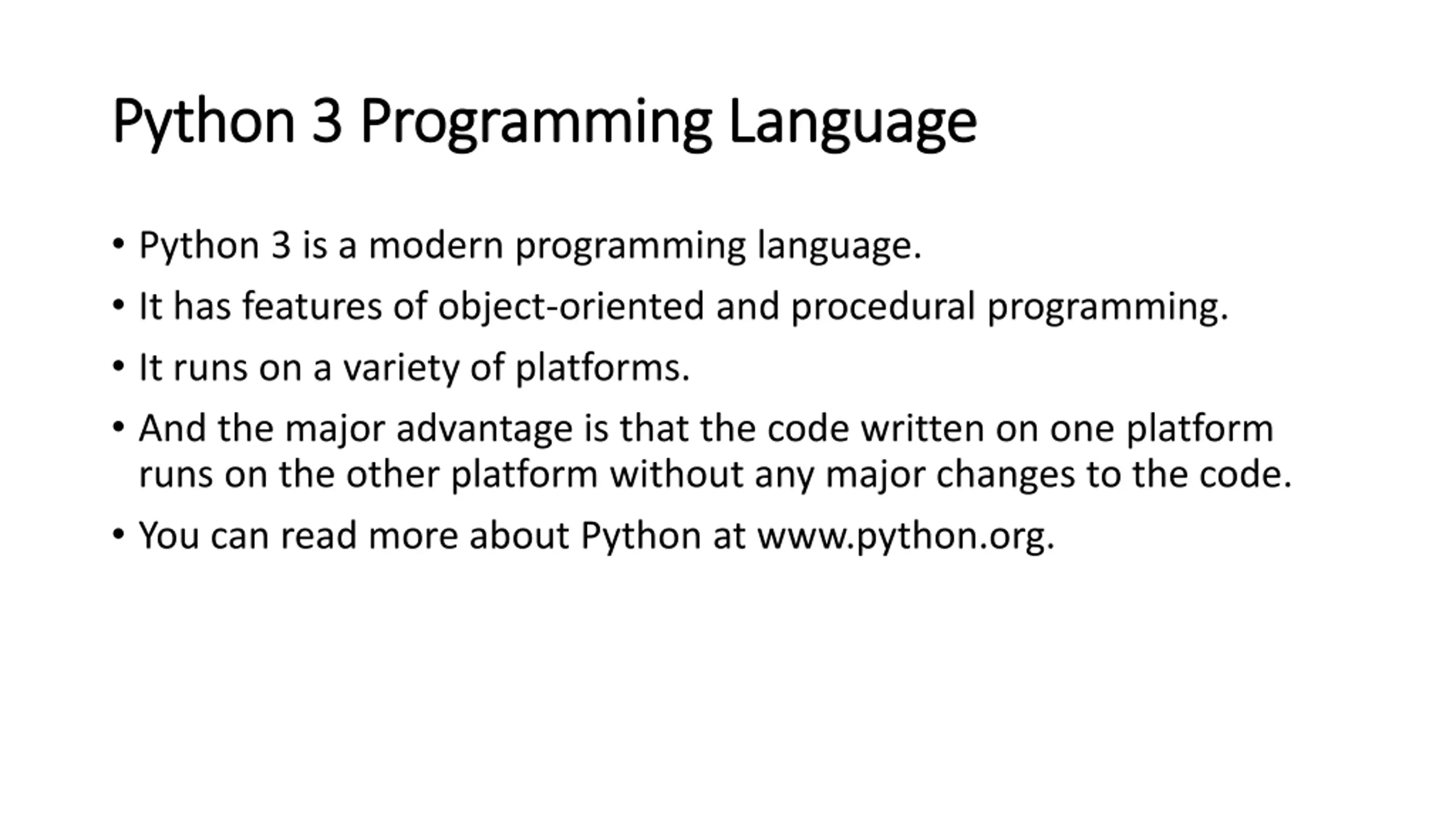 Python 3 Programming Language

• Python 3 is a modern programming language.
• It has features of object-oriented and procedural programming.
• It runs on a variety of platforms.
• And the major advantage is that the code written on one platform runs on the other platform without any major changes to the code.
• You can read more about Python at www.python.org.